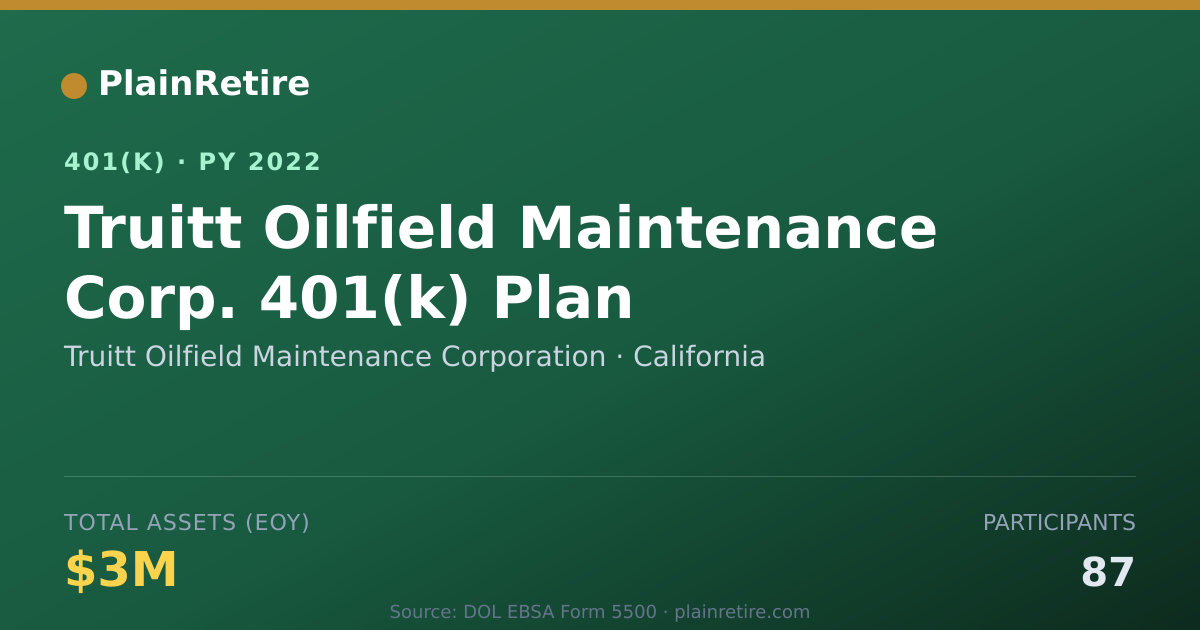 PlainRetire

401(K) · PY 2022

Truitt Oilfield Maintenance Corp. 401(k) Plan

Truitt Oilfield Maintenance Corporation · California

TOTAL ASSETS (EOY)

$3M

PARTICIPANTS

87

Source: DOL EBSA Form 5500 · plainretire.com